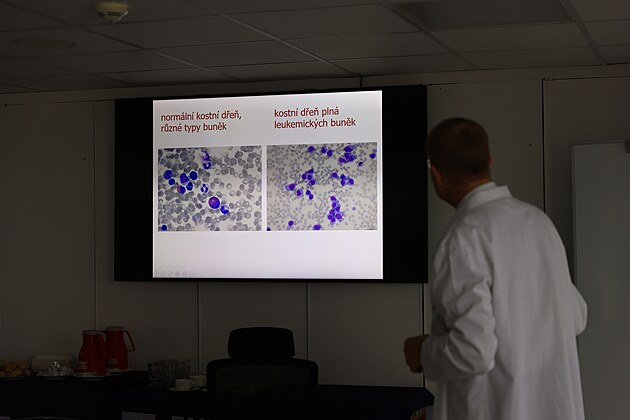 normální kostní dřeň, různé typy buněk

kostní dřeň plná leukemických buněk